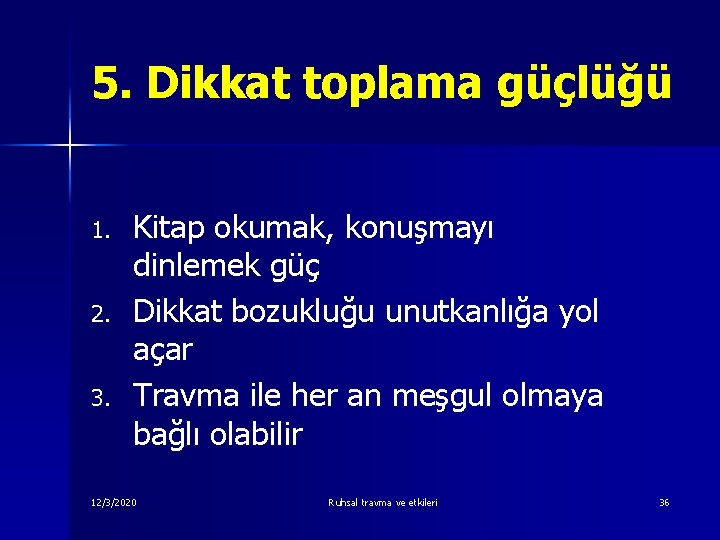 5. Dikkat toplama güçlüğü

1. Kitap okumak, konuşmayı dinlemek güç
2. Dikkat bozukluğu unutkanlığa yol açar
3. Travma ile her an meşgul olmaya bağlı olabilir

12/3/2020 Ruhsal travma ve etkileri 36